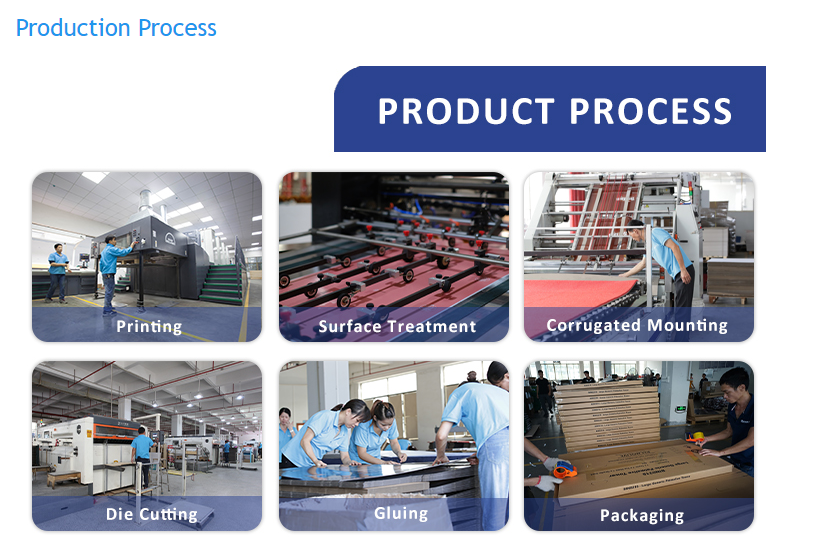 Production Process

PRODUCT PROCESS

Printing

Surface Treatment

Corrugated Mounting

Die Cutting

Gluing

Packaging